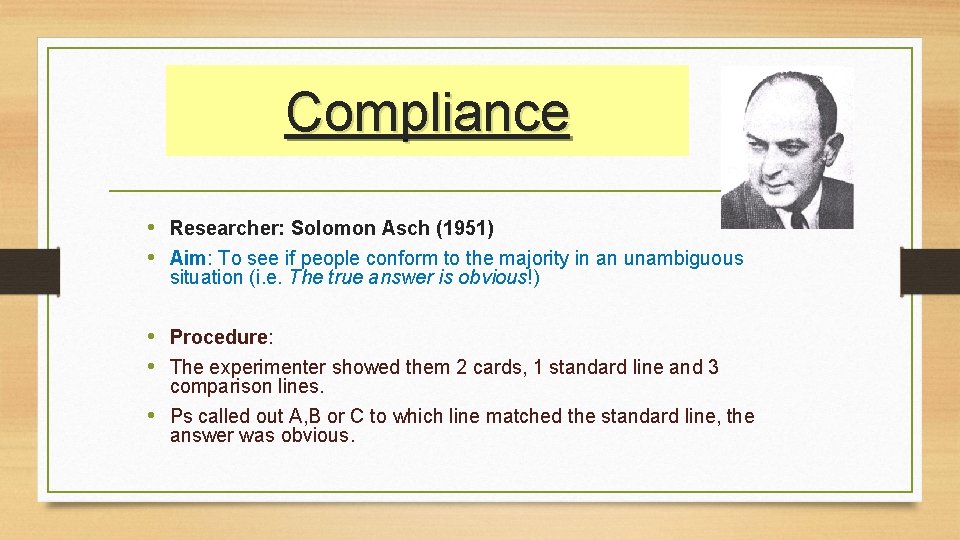 Compliance

• Researcher: Solomon Asch (1951)
• Aim: To see if people conform to the majority in an unambiguous situation (i.e. The true answer is obvious!)

• Procedure:
• The experimenter showed them 2 cards, 1 standard line and 3 comparison lines.
• Ps called out A,B or C to which line matched the standard line, the answer was obvious.